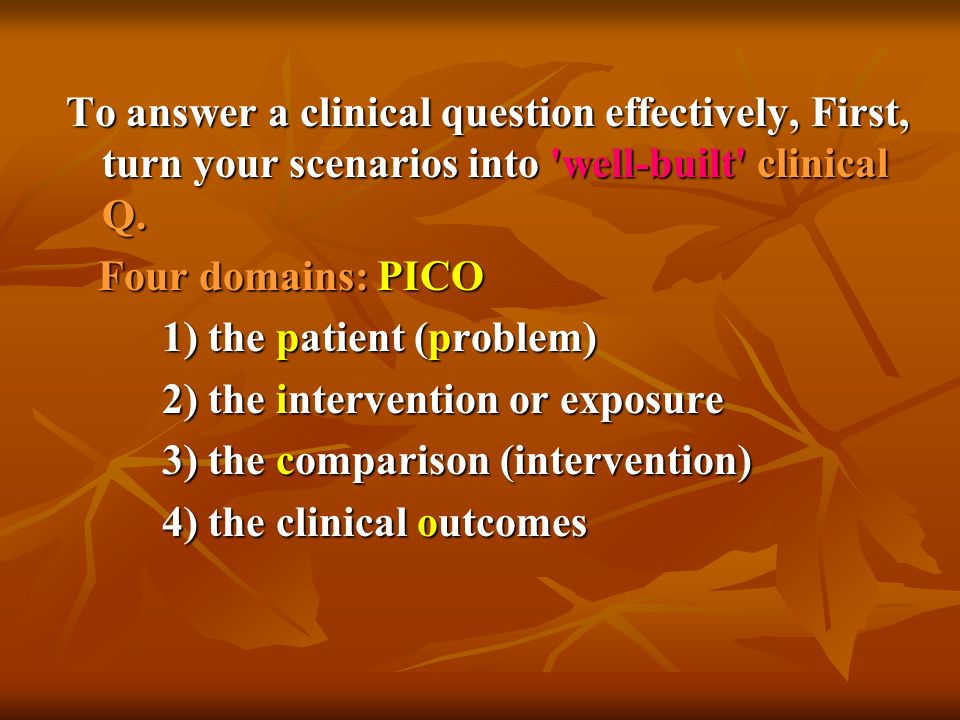 To answer a clinical question effectively, First, turn your scenarios into 'well-built' clinical Q.

Four domains: PICO

1) the patient (problem)

2) the intervention or exposure

3) the comparison (intervention)

4) the clinical outcomes